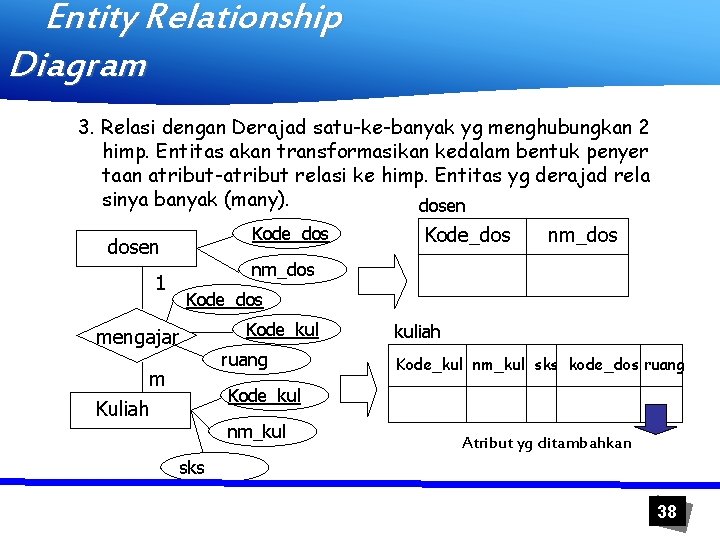 Entity Relationship Diagram

3. Relasi dengan Derajad satu-ke-banyak yg menghubungkan 2 himp. Entitas akan transformasikan kedalam bentuk penyer taan atribut-atribut relasi ke himp. Entitas yg derajad rela sinya banyak (many).

dosen
Kode_dos
nm_dos
1
Kode_dos
mengajar
Kode_kul
ruang
m
Kuliah
Kode_kul
nm_kul
sks

dosen

| Kode_dos | nm_dos |
|---|---|
| | |

kuliah

| Kode_kul | nm_kul | sks | kode_dos | ruang |
|---|---|---|---|---|
| | | | | |

Atribut yg ditambahkan

38